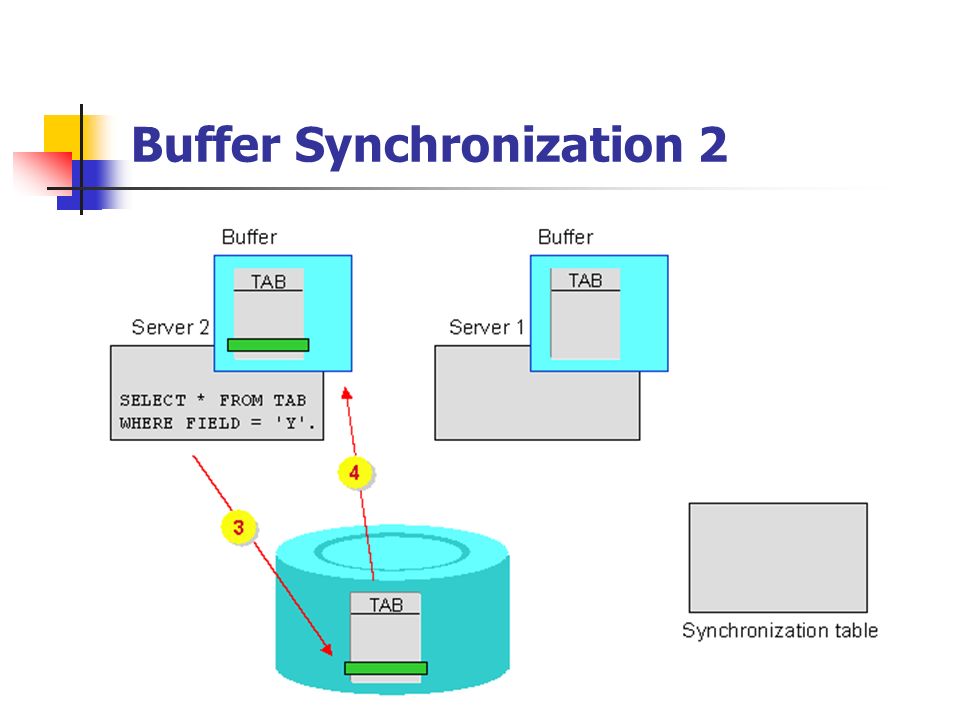 Buffer Synchronization 2

Buffer

TAB

Server 2

SELECT * FROM TAB
WHERE FIELD = 'Y'.

Buffer

TAB

Server 1

4

3

TAB

Synchronization table